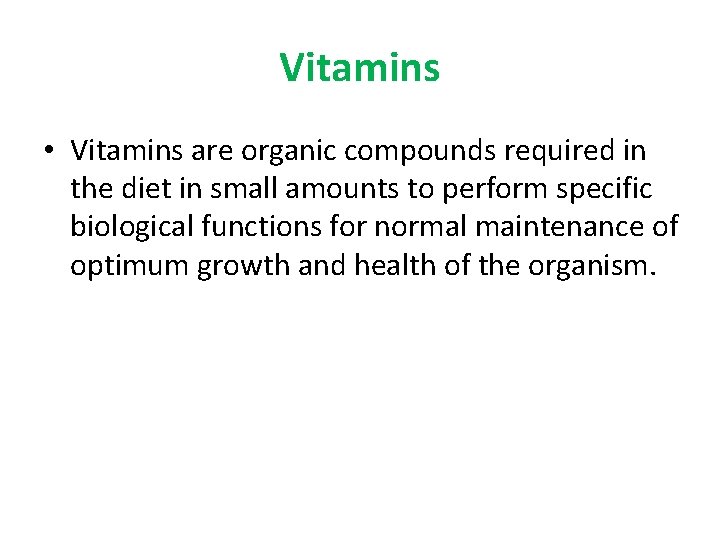 Vitamins

• Vitamins are organic compounds required in the diet in small amounts to perform specific biological functions for normal maintenance of optimum growth and health of the organism.